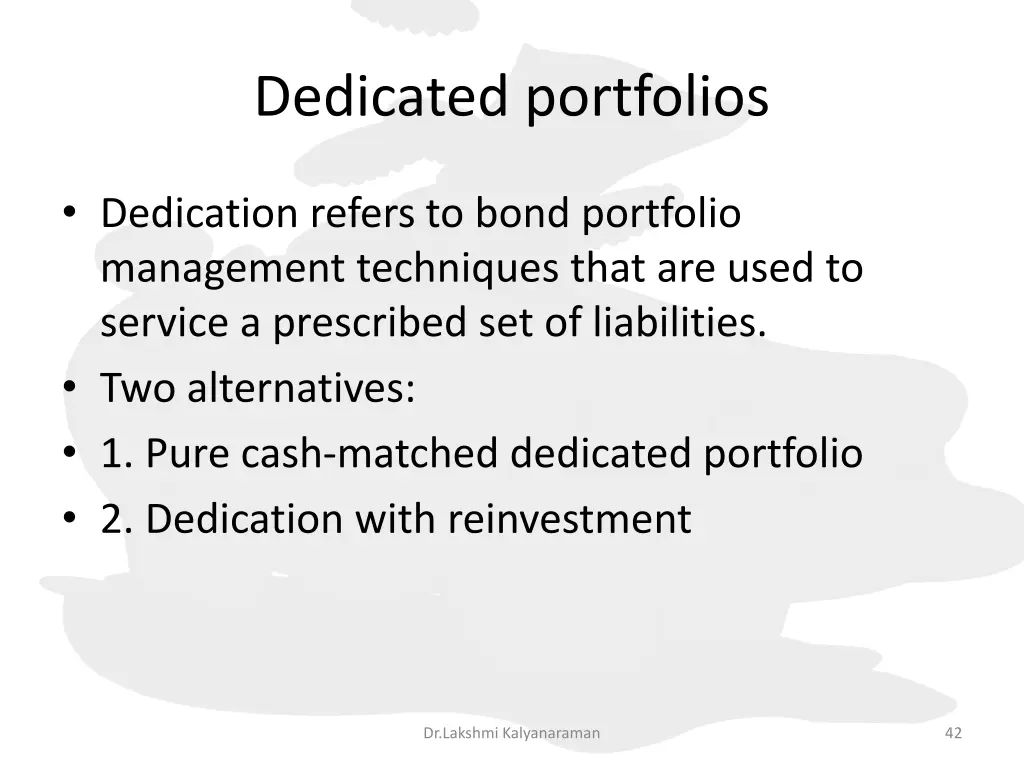 Dedicated portfolios

• Dedication refers to bond portfolio management techniques that are used to service a prescribed set of liabilities.
• Two alternatives:
• 1. Pure cash-matched dedicated portfolio
• 2. Dedication with reinvestment

Dr.Lakshmi Kalyanaraman

42